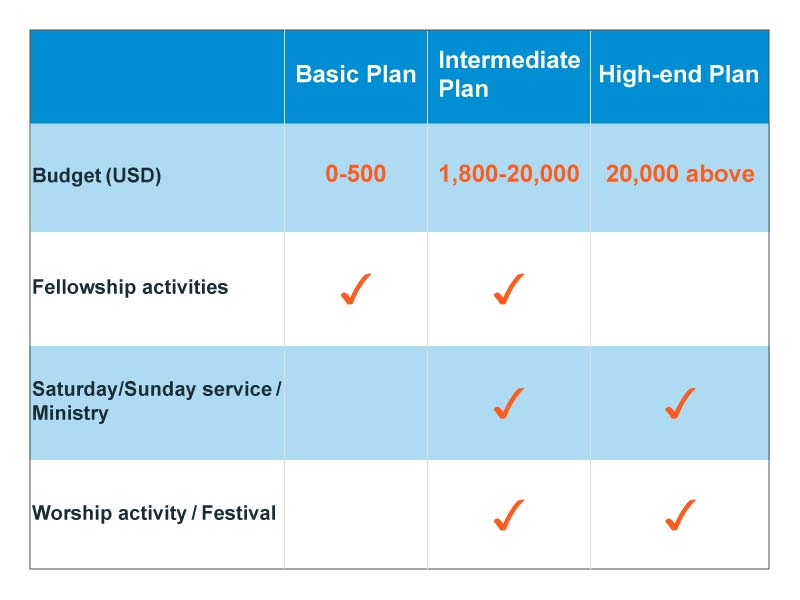 | | Basic Plan | Intermediate Plan | High-end Plan |
|---|---|---|---|
| Budget (USD) | 0-500 | 1,800-20,000 | 20,000 above |
| Fellowship activities | ✓ | ✓ | |
| Saturday/Sunday service / Ministry | | ✓ | ✓ |
| Worship activity / Festival | | ✓ | ✓ |